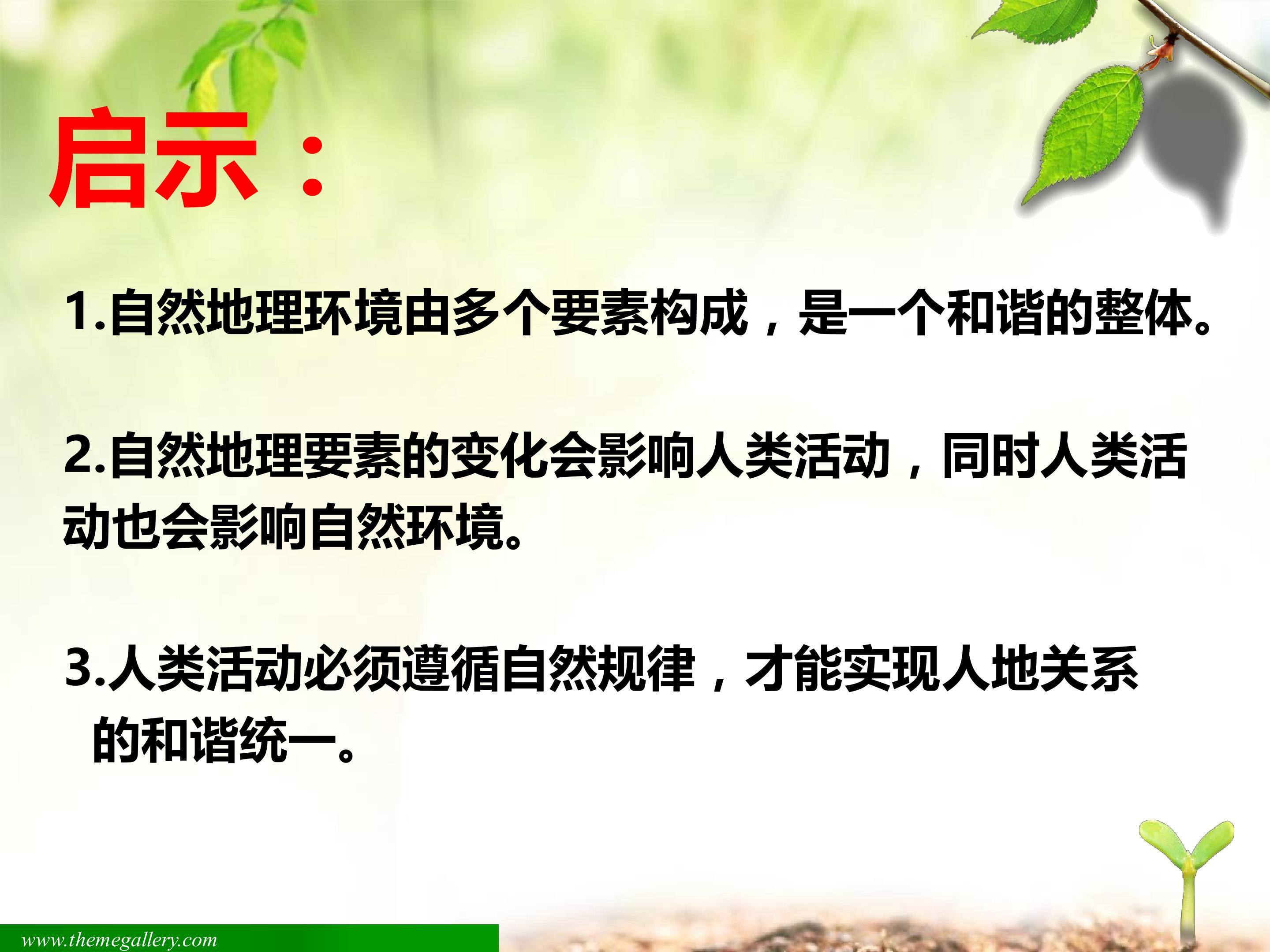 启示：

1.自然地理环境由多个要素构成，是一个和谐的整体。

2.自然地理要素的变化会影响人类活动，同时人类活动也会影响自然环境。

3.人类活动必须遵循自然规律，才能实现人地关系的和谐统一。

www.themegallery.com